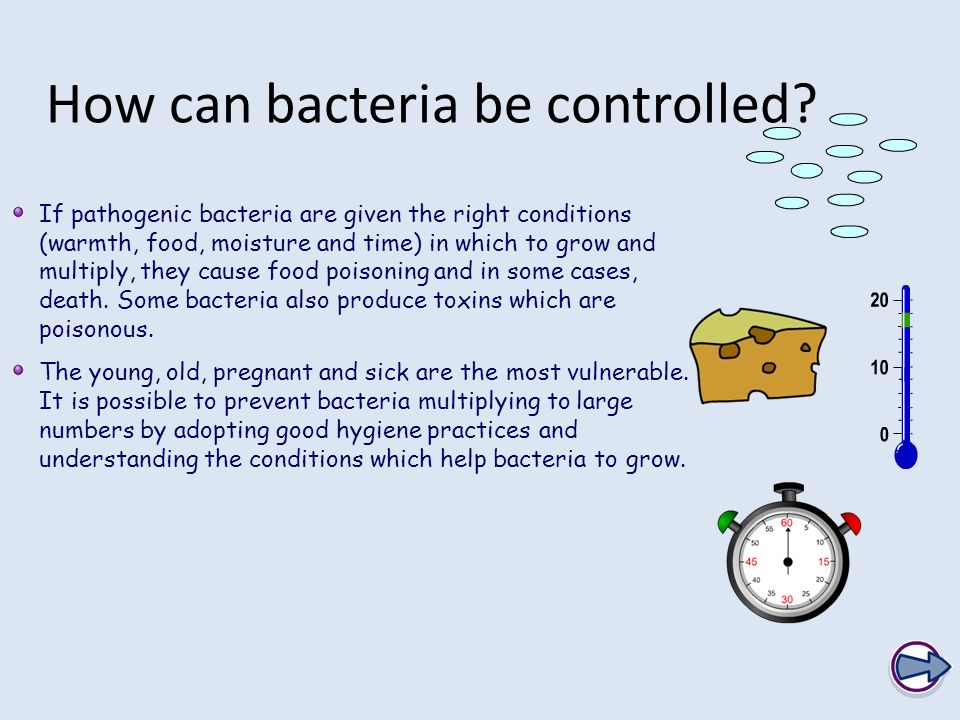 How can bacteria be controlled?

If pathogenic bacteria are given the right conditions (warmth, food, moisture and time) in which to grow and multiply, they cause food poisoning and in some cases, death. Some bacteria also produce toxins which are poisonous.

The young, old, pregnant and sick are the most vulnerable. It is possible to prevent bacteria multiplying to large numbers by adopting good hygiene practices and understanding the conditions which help bacteria to grow.

20
10
0

60
5
10
15
20
25
30
35
40
45
50
55